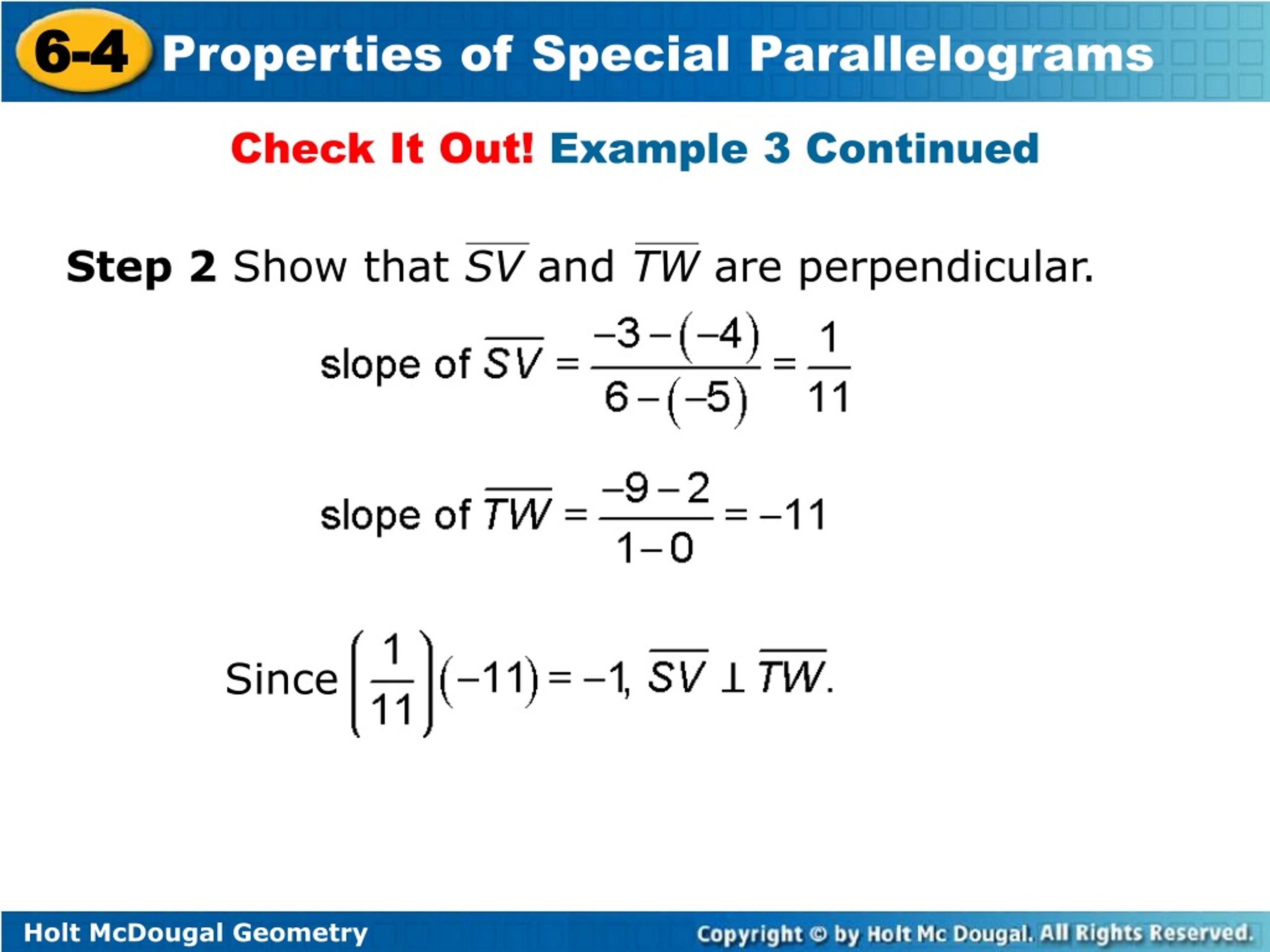 6-4 Properties of Special Parallelograms

Check It Out! Example 3 Continued

Step 2 Show that $\overline{SV}$ and $\overline{TW}$ are perpendicular.

slope of $\overline{SV} = \frac{-3-(-4)}{6-(-5)} = \frac{1}{11}$

slope of $\overline{TW} = \frac{-9-2}{1-0} = -11$

Since $\left(\frac{1}{11}\right)(-11) = -1$, $\overline{SV} \perp \overline{TW}$.

Holt McDougal Geometry

Copyright © by Holt Mc Dougal. All Rights Reserved.